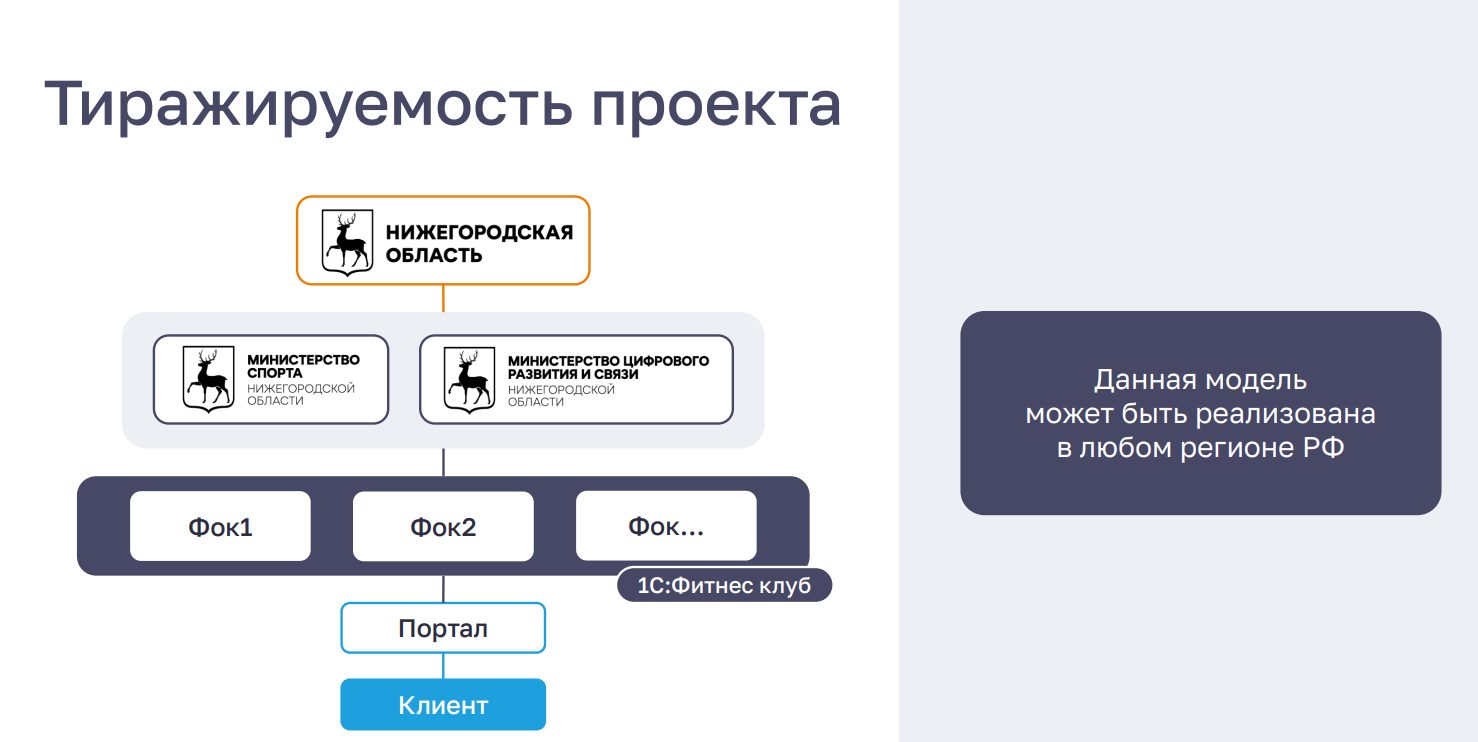 Тиражируемость проекта

НИЖЕГОРОДСКАЯ ОБЛАСТЬ

МИНИСТЕРСТВО СПОРТА НИЖЕГОРОДСКОЙ ОБЛАСТИ

МИНИСТЕРСТВО ЦИФРОВОГО РАЗВИТИЯ И СВЯЗИ НИЖЕГОРОДСКОЙ ОБЛАСТИ

Фок1

Фок2

Фок...

1С:Фитнес клуб

Портал

Клиент

Данная модель может быть реализована в любом регионе РФ